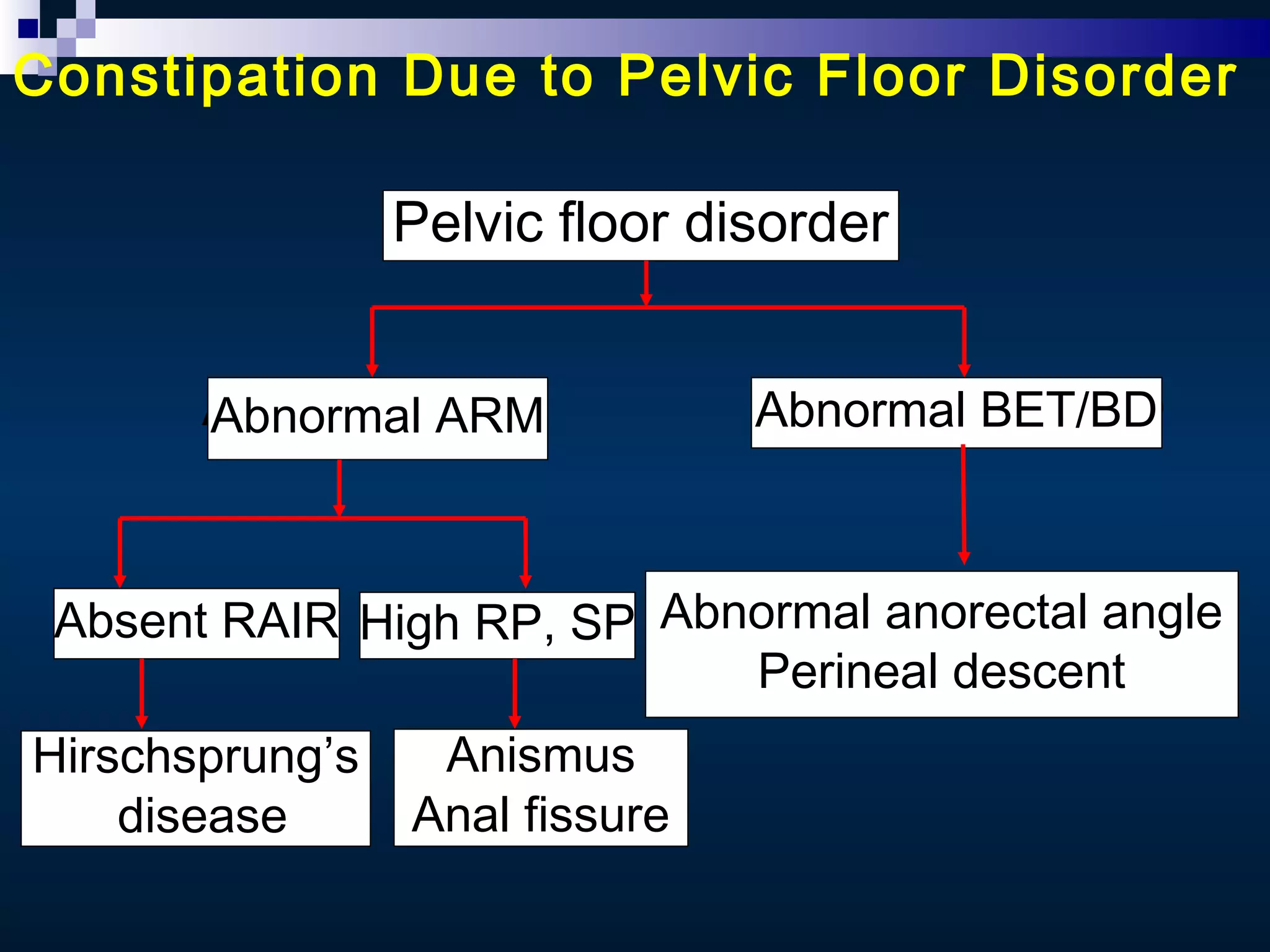 Constipation Due to Pelvic Floor Disorder

Pelvic floor disorder

Abnormal ARM

Abnormal BET/BD

Absent RAIR

High RP, SP

Abnormal anorectal angle
Perineal descent

Hirschsprung's disease

Anismus
Anal fissure